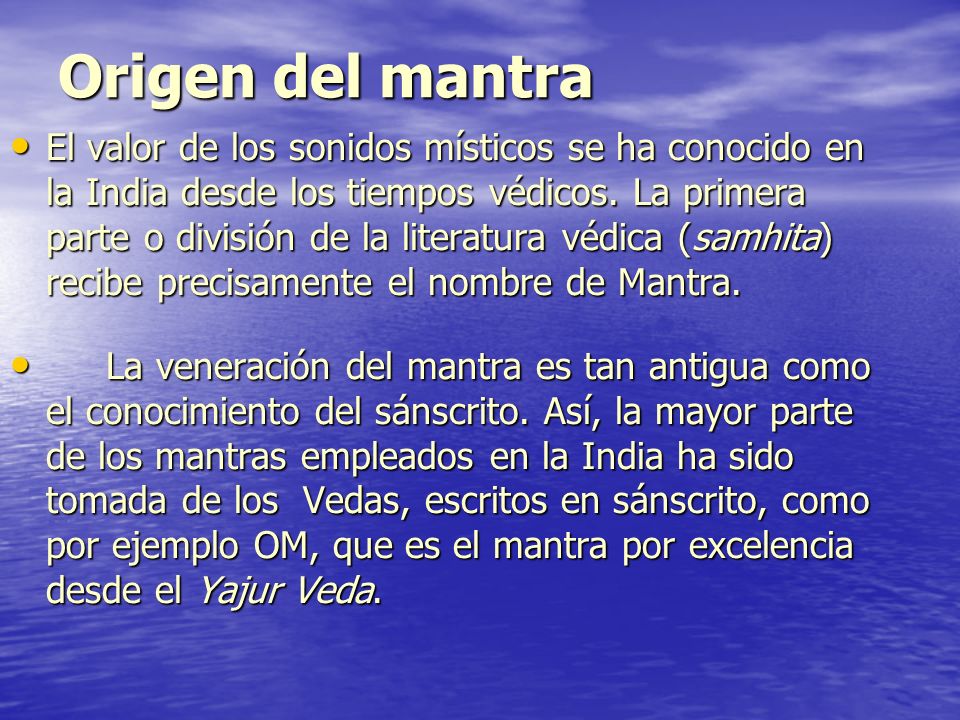 Origen del mantra

• El valor de los sonidos místicos se ha conocido en la India desde los tiempos védicos. La primera parte o división de la literatura védica (samhita) recibe precisamente el nombre de Mantra.

• La veneración del mantra es tan antigua como el conocimiento del sánscrito. Así, la mayor parte de los mantras empleados en la India ha sido tomada de los Vedas, escritos en sánscrito, como por ejemplo OM, que es el mantra por excelencia desde el Yajur Veda.